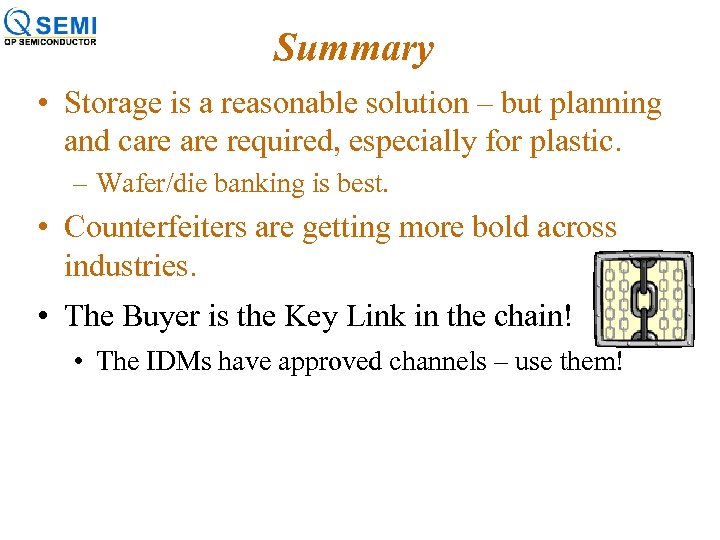 QSEMI
QP SEMICONDUCTOR

Summary

• Storage is a reasonable solution – but planning and care are required, especially for plastic.
– Wafer/die banking is best.

• Counterfeiters are getting more bold across industries.

• The Buyer is the Key Link in the chain!
• The IDMs have approved channels – use them!